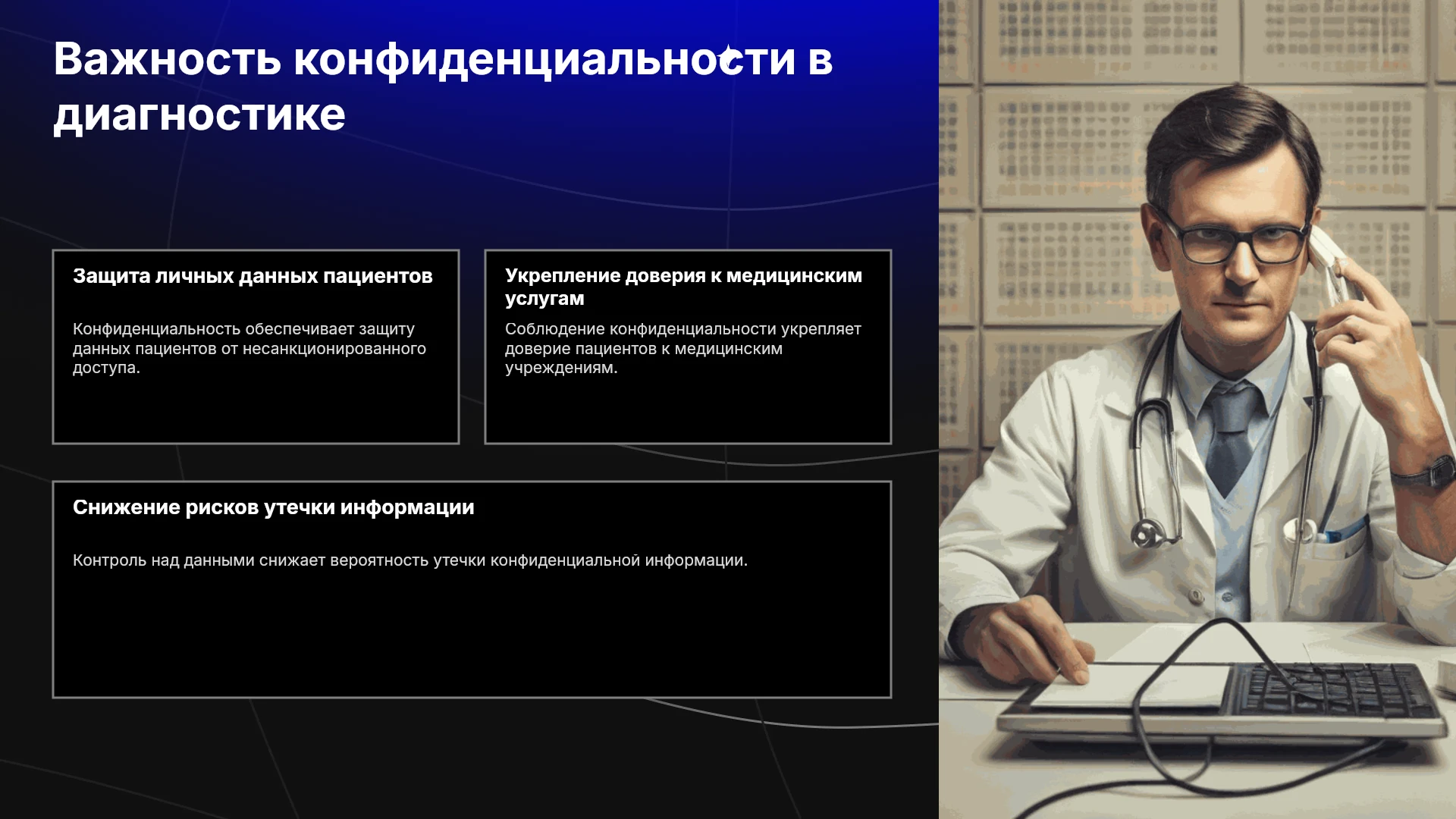 Важность конфиденциальности в диагностике

Защита личных данных пациентов

Конфиденциальность обеспечивает защиту данных пациентов от несанкционированного доступа.

Укрепление доверия к медицинским услугам

Соблюдение конфиденциальности укрепляет доверие пациентов к медицинским учреждениям.

Снижение рисков утечки информации

Контроль над данными снижает вероятность утечки конфиденциальной информации.